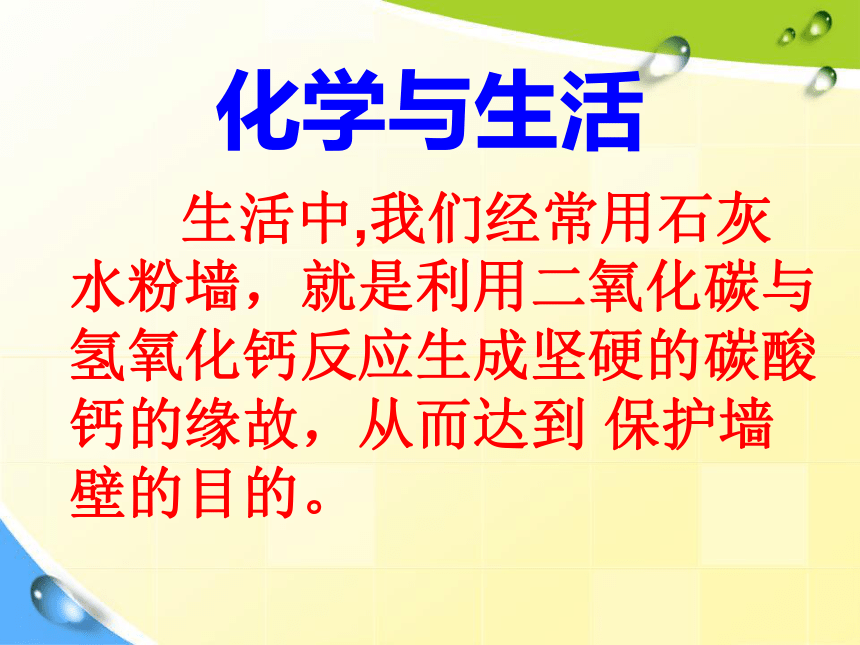 化学与生活

生活中,我们经常用石灰水粉墙，就是利用二氧化碳与氢氧化钙反应生成坚硬的碳酸钙的缘故，从而达到 保护墙壁的目的。